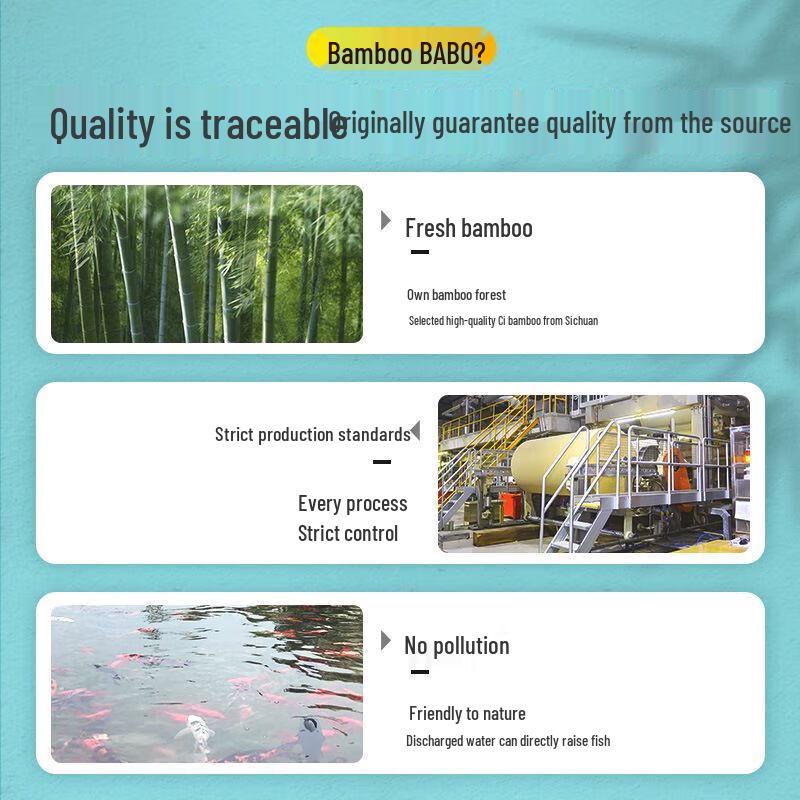 Bamboo BABO?

Quality is traceable Originally guarantee quality from the source

Fresh bamboo

Own bamboo forest

Selected high-quality Ci bamboo from Sichuan

Strict production standards

Every process
Strict control

No pollution

Friendly to nature

Discharged water can directly raise fish